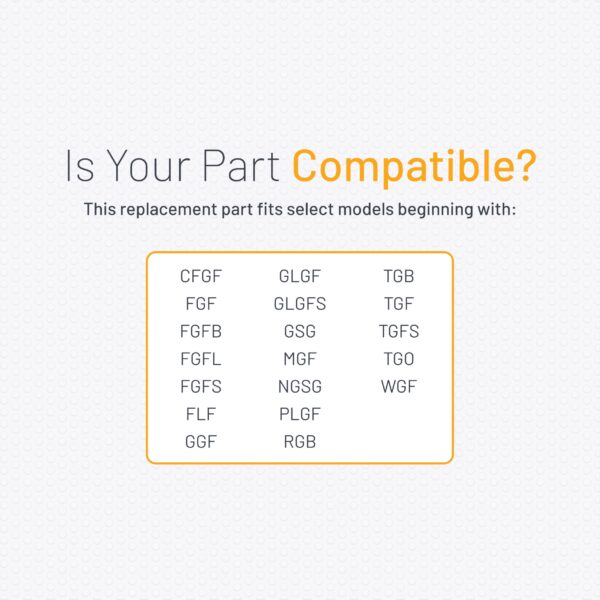 Is Your Part Compatible?

This replacement part fits select models beginning with:

CFGF
FGF
FGFB
FGFL
FGFS
FLF
GGF

GLGF
GLGFS
GSG
MGF
NGSG
PLGF
RGB

TGB
TGF
TGFS
TGO
WGF